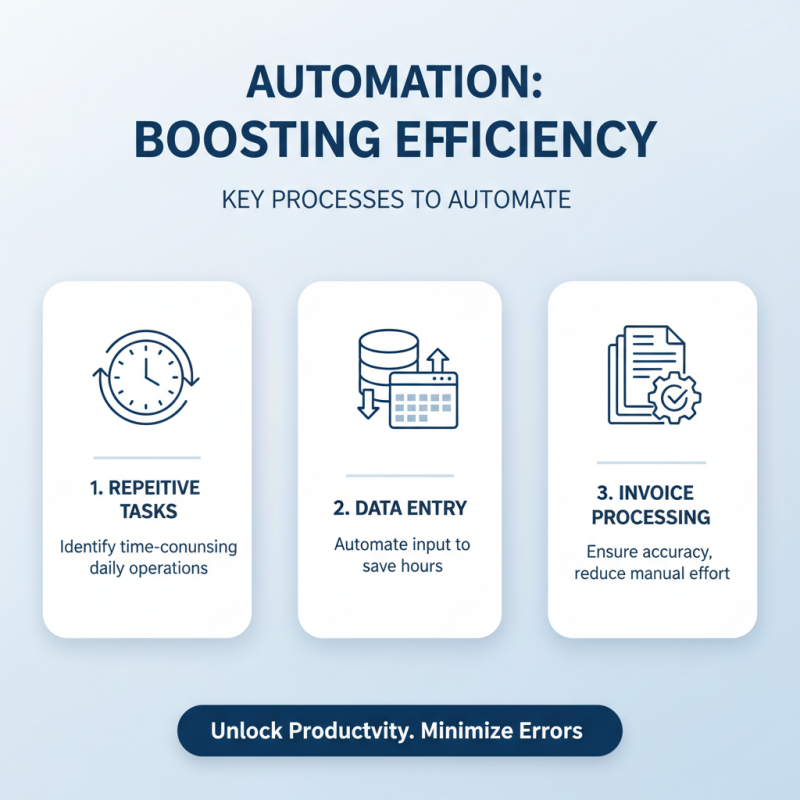 AUTOMATION: BOOSTING EFFICIENCY

KEY PROCESSES TO AUTOMATE

1. REPEITIVE TASKS

Identify time-conunsing daily operations

2. DATA ENTRY

Automate input to save hours

3. INVOICE PROCESSING

Ensure accuracy, reduce manual effort

Unlock Productvity. Minimize Errors